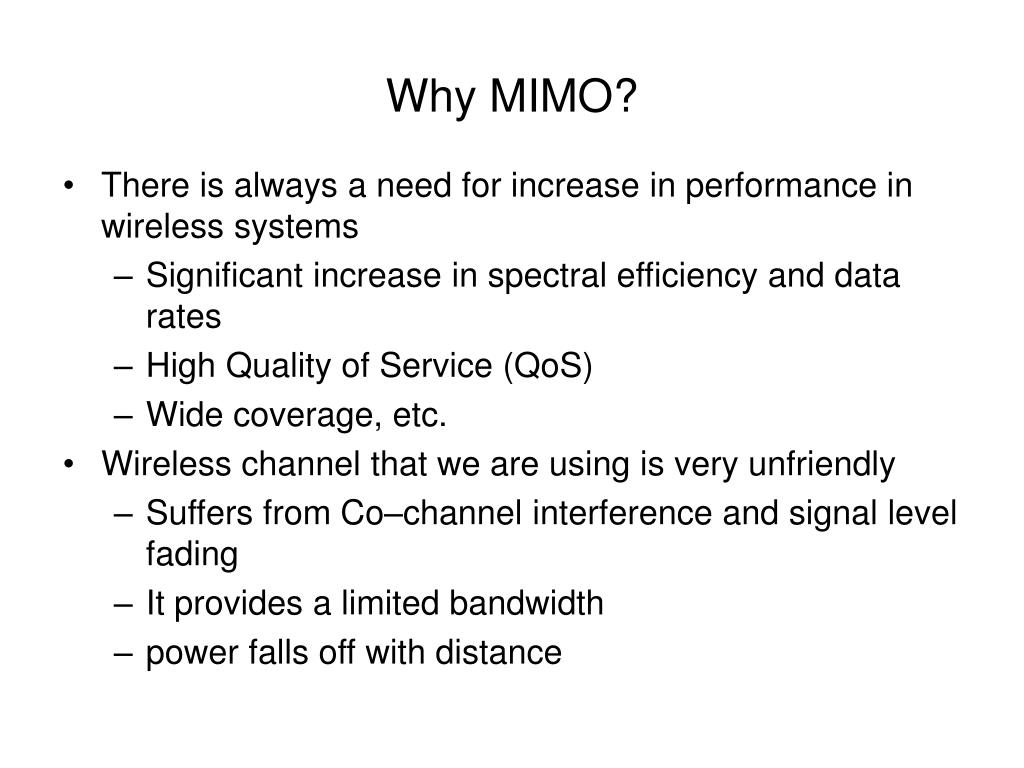 Why MIMO?

• There is always a need for increase in performance in wireless systems
– Significant increase in spectral efficiency and data rates
– High Quality of Service (QoS)
– Wide coverage, etc.
• Wireless channel that we are using is very unfriendly
– Suffers from Co–channel interference and signal level fading
– It provides a limited bandwidth
– power falls off with distance